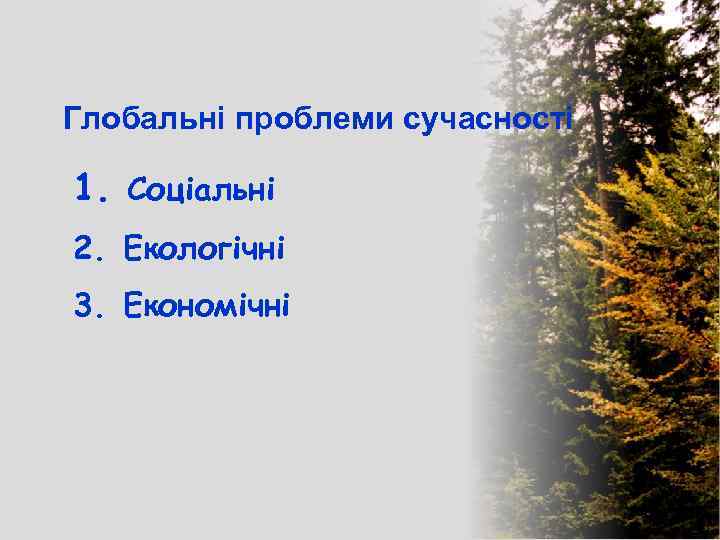 Глобальні проблеми сучасності

1. Соціальні

2. Екологічні

3. Економічні